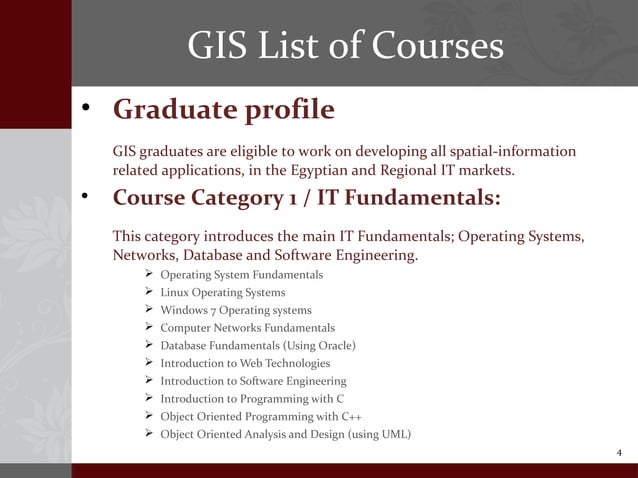 GIS List of Courses

• Graduate profile

GIS graduates are eligible to work on developing all spatial-information related applications, in the Egyptian and Regional IT markets.

• Course Category 1 / IT Fundamentals:

This category introduces the main IT Fundamentals; Operating Systems, Networks, Database and Software Engineering.

➢ Operating System Fundamentals
➢ Linux Operating Systems
➢ Windows 7 Operating systems
➢ Computer Networks Fundamentals
➢ Database Fundamentals (Using Oracle)
➢ Introduction to Web Technologies
➢ Introduction to Software Engineering
➢ Introduction to Programming with C
➢ Object Oriented Programming with C++
➢ Object Oriented Analysis and Design (using UML)

4